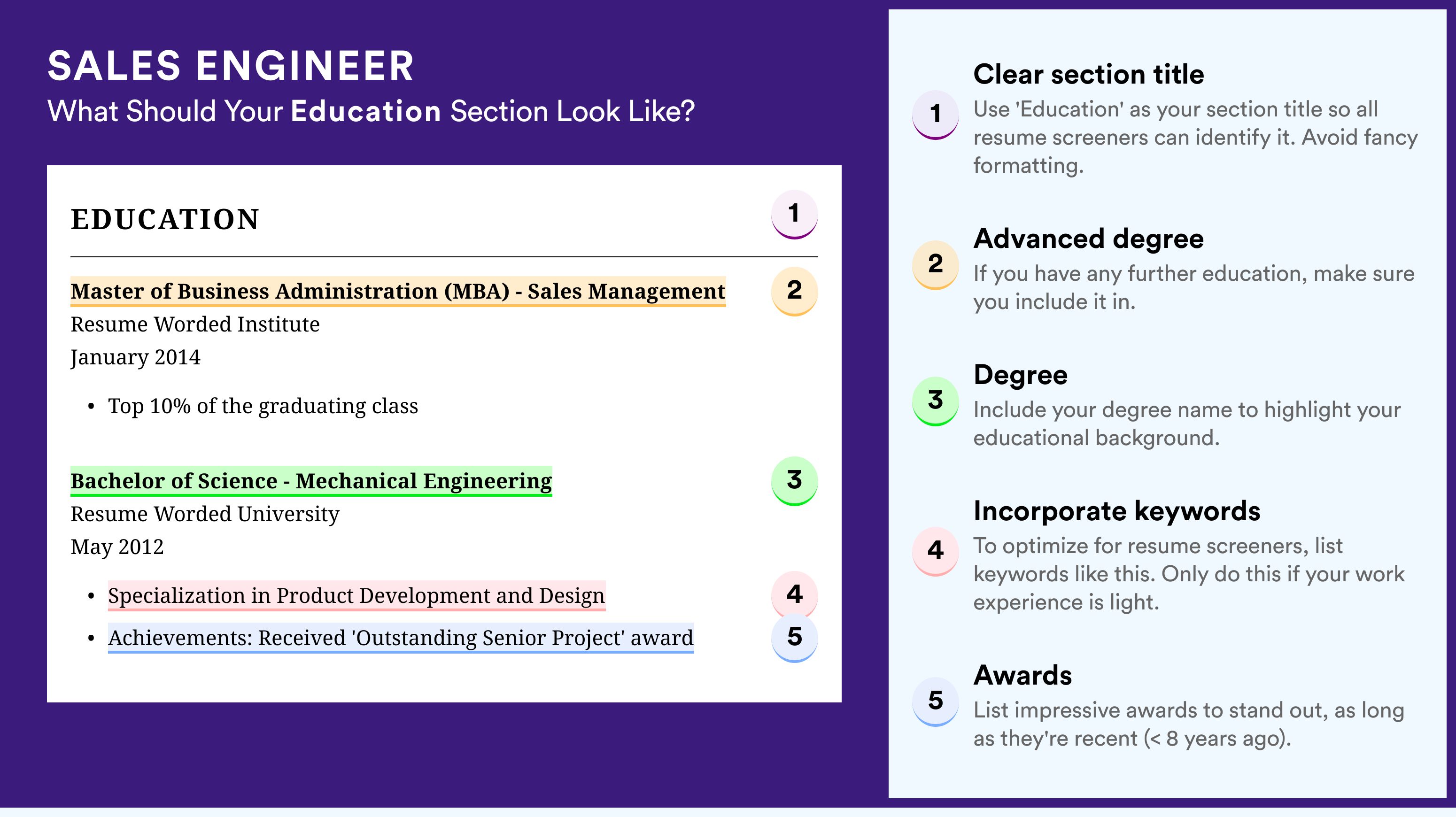 SALES ENGINEER
What Should Your Education Section Look Like?

EDUCATION 1

Master of Business Administration (MBA) - Sales Management 2
Resume Worded Institute
January 2014

• Top 10% of the graduating class

Bachelor of Science - Mechanical Engineering 3
Resume Worded University
May 2012

• Specialization in Product Development and Design 4
• Achievements: Received 'Outstanding Senior Project' award 5

1 Clear section title
Use 'Education' as your section title so all resume screeners can identify it. Avoid fancy formatting.

2 Advanced degree
If you have any further education, make sure you include it in.

3 Degree
Include your degree name to highlight your educational background.

4 Incorporate keywords
To optimize for resume screeners, list keywords like this. Only do this if your work experience is light.

5 Awards
List impressive awards to stand out, as long as they're recent (< 8 years ago).